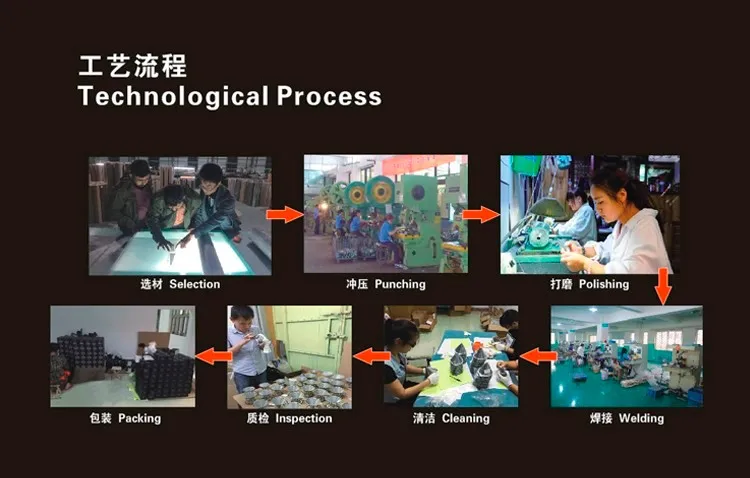 工艺流程
Technological Process

选材 Selection

冲压 Punching

打磨 Polishing

焊接 Welding

清洁 Cleaning

质检 Inspection

包装 Packing